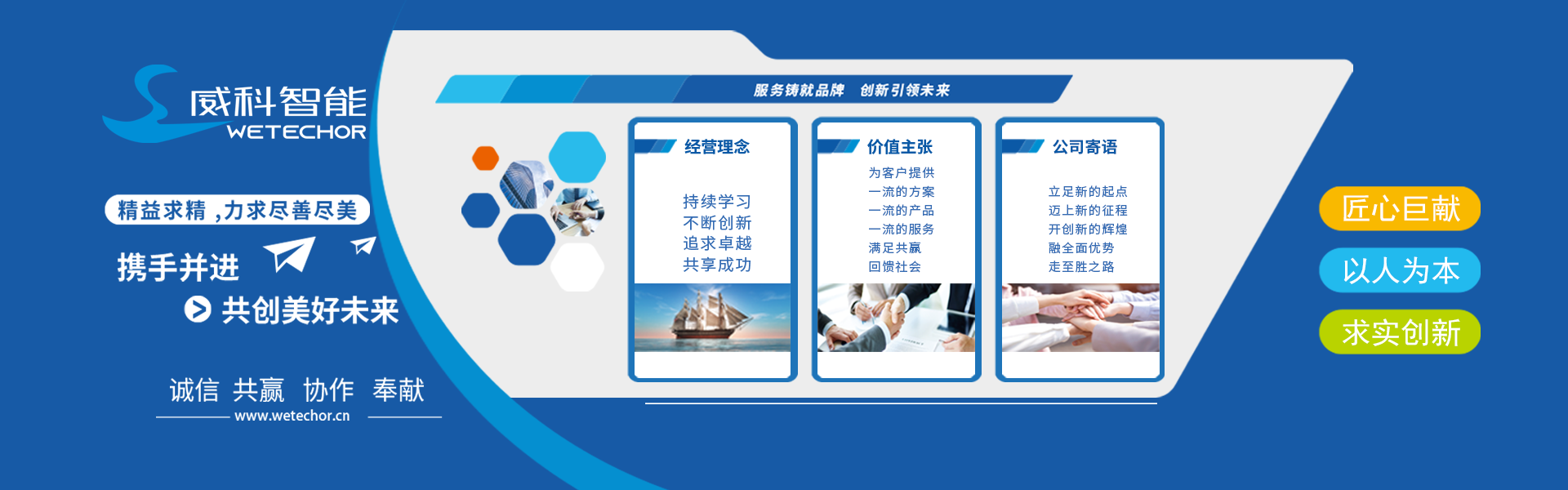 威科智能
WETECHOR

精益求精，力求尽善尽美

携手并进

共创美好未来

诚信 共赢 协作 奉献
www.wetechor.cn

服务铸就品牌 创新引领未来

经营理念

持续学习
不断创新
追求卓越
共享成功

价值主张

为客户提供
一流的方案
一流的产品
一流的服务
满足共赢
回馈社会

公司寄语

立足新的起点
迈上新的征程
开创新的辉煌
融全面优势
走至胜之路

匠心巨献

以人为本

求实创新